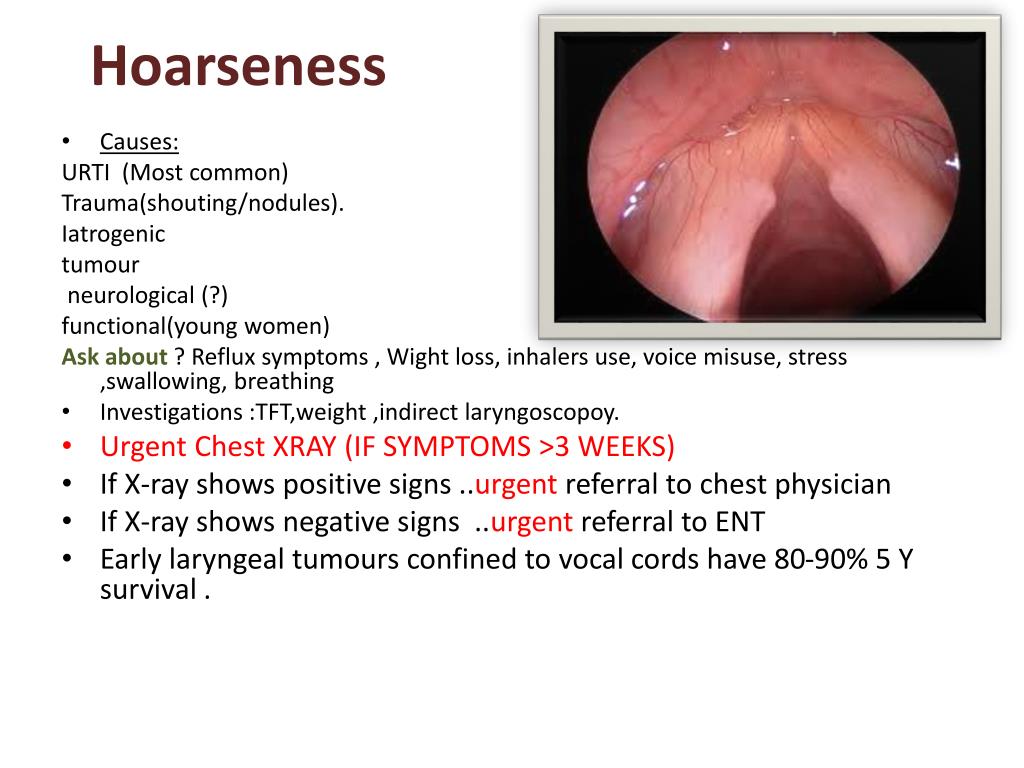 Hoarseness

• Causes:
URTI (Most common)
Trauma(shouting/nodules).
Iatrogenic
tumour
neurological (?)
functional(young women)
Ask about ? Reflux symptoms , Wight loss, inhalers use, voice misuse, stress ,swallowing, breathing
• Investigations :TFT,weight ,indirect laryngoscopoy.
• Urgent Chest XRAY (IF SYMPTOMS >3 WEEKS)
• If X-ray shows positive signs ..urgent referral to chest physician
• If X-ray shows negative signs ..urgent referral to ENT
• Early laryngeal tumours confined to vocal cords have 80-90% 5 Y survival .